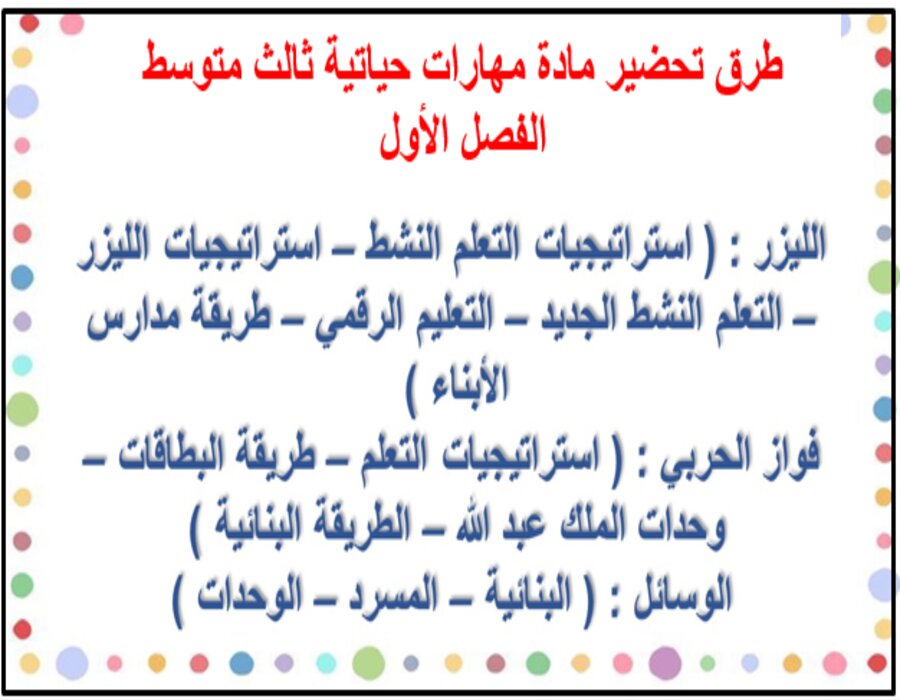 طرق تحضير مادة مهارات حياتية ثالث متوسط
الفصل الأول

الليزر : ( استراتيجيات التعلم النشط – استراتيجيات الليزر – التعلم النشط الجديد – التعليم الرقمي – طريقة مدارس الأبناء )
فواز الحربي : ( استراتيجيات التعلم – طريقة البطاقات – وحدات الملك عبد الله – الطريقة البنائية )
الوسائل : ( البنائية – المسرد – الوحدات )